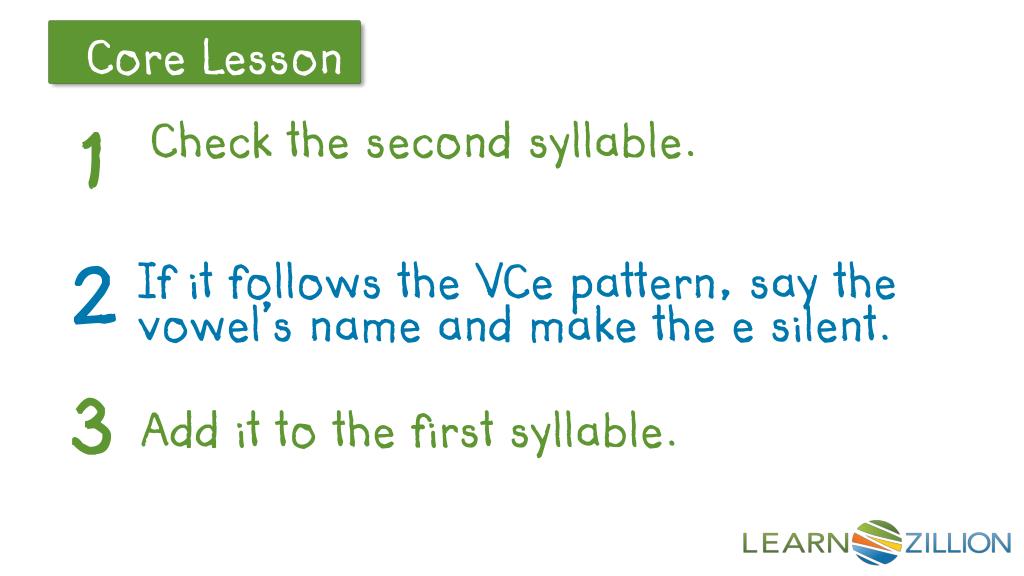 Core Lesson

1 Check the second syllable.

2 If it follows the VCe pattern, say the vowel's name and make the e silent.

3 Add it to the first syllable.

LEARNZILLION